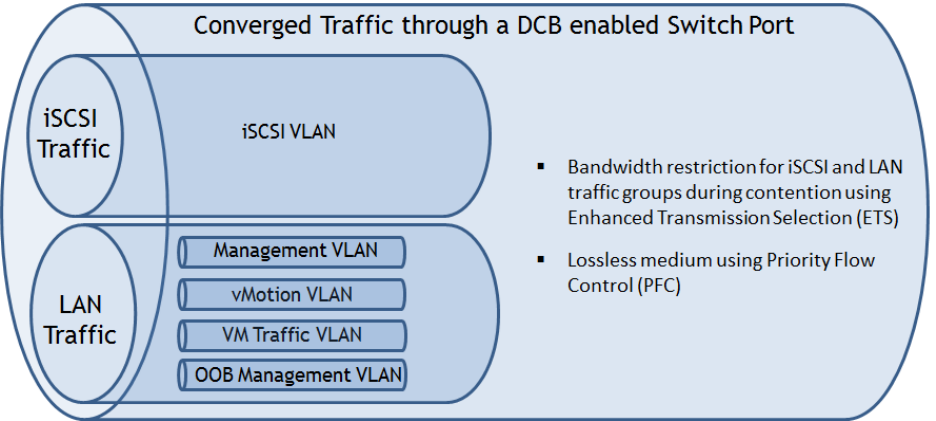 Converged Traffic through a DCB enabled Switch Port

iSCSI Traffic

iSCSI VLAN

LAN Traffic

Management VLAN

vMotion VLAN

VM Traffic VLAN

OOB Management VLAN

▪ Bandwidth restriction for iSCSI and LAN traffic groups during contention using Enhanced Transmission Selection (ETS)

▪ Lossless medium using Priority Flow Control (PFC)